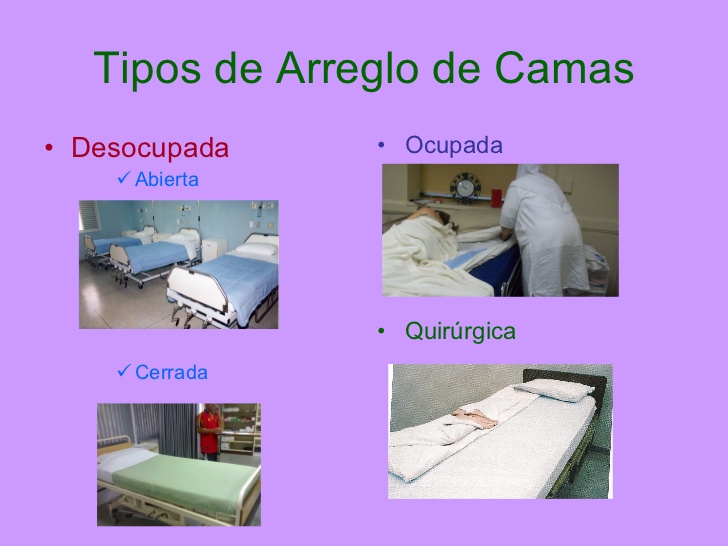 Tipos de Arreglo de Camas

• Desocupada
✓ Abierta

✓ Cerrada

• Ocupada

• Quirúrgica